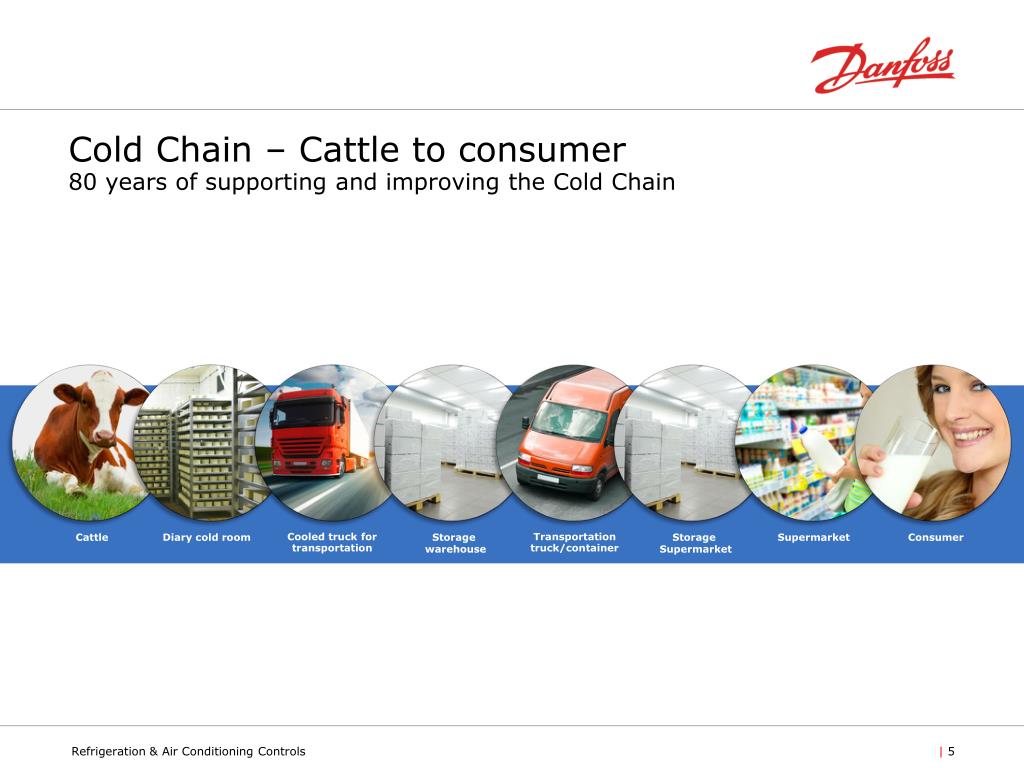 Danfoss

Cold Chain – Cattle to consumer
80 years of supporting and improving the Cold Chain

Cattle

Diary cold room

Cooled truck for transportation

Storage warehouse

Transportation truck/container

Storage Supermarket

Supermarket

Consumer

Refrigeration & Air Conditioning Controls

| 5